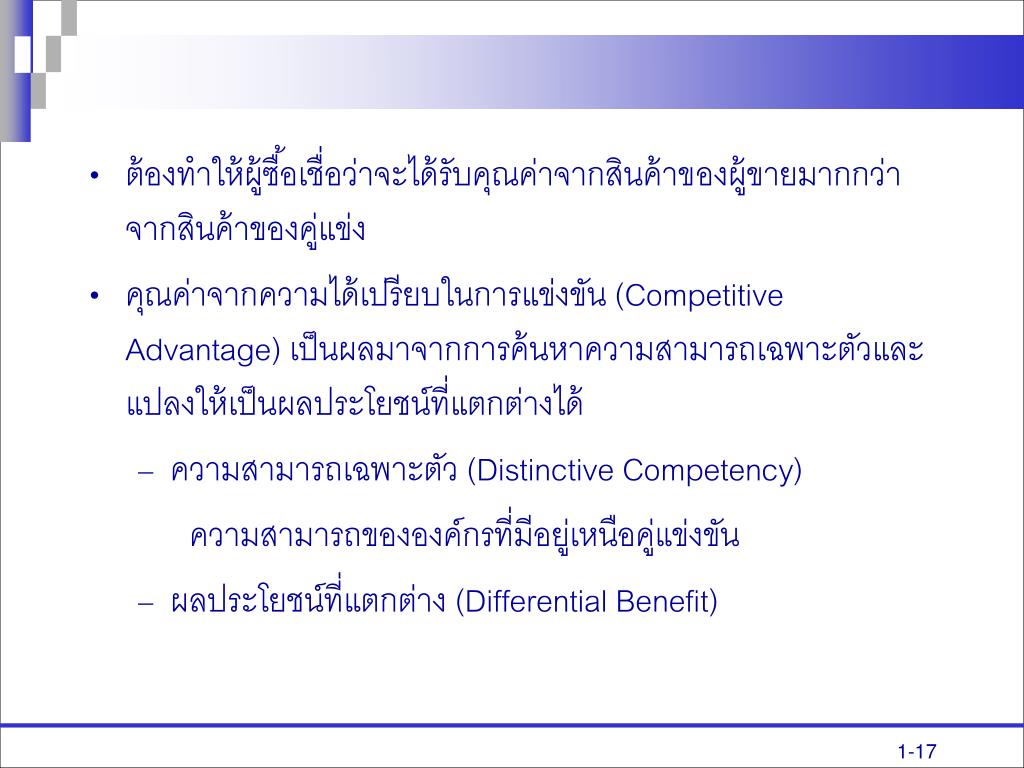 • ต้องทำให้ผู้ซื้อเชื่อว่าจะได้รับคุณค่าจากสินค้าของผู้ขายมากกว่าจากสินค้าของคู่แข่ง

• คุณค่าจากความได้เปรียบในการแข่งขัน (Competitive Advantage) เป็นผลมาจากการค้นหาความสามารถเฉพาะตัวและแปลงให้เป็นผลประโยชน์ที่แตกต่างได้

– ความสามารถเฉพาะตัว (Distinctive Competency)

ความสามารถขององค์กรที่มีอยู่เหนือคู่แข่งขัน

– ผลประโยชน์ที่แตกต่าง (Differential Benefit)

1-17